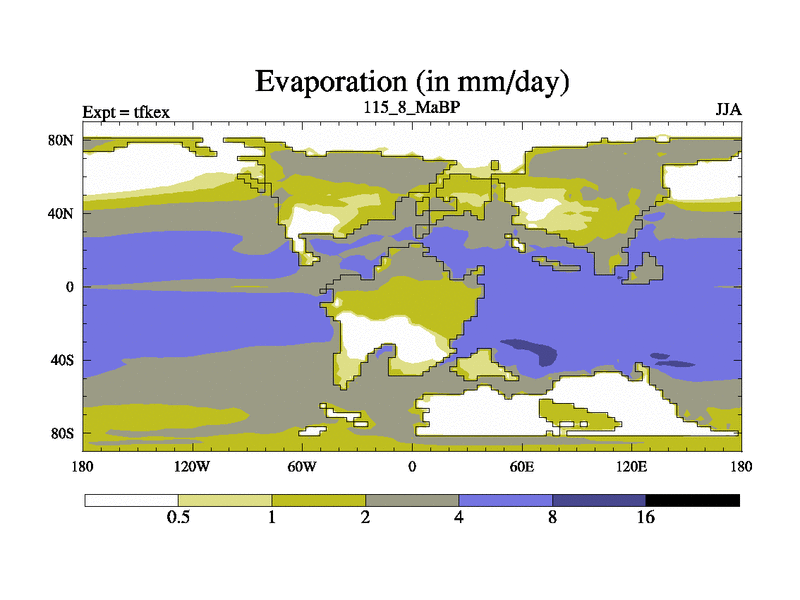 Evaporation (in mm/day)

Expt = tfkex
115_8_MaBP
JJA

80N
40N
0
40S
80S

180
120W
60W
0
60E
120E
180

0.5
1
2
4
8
16